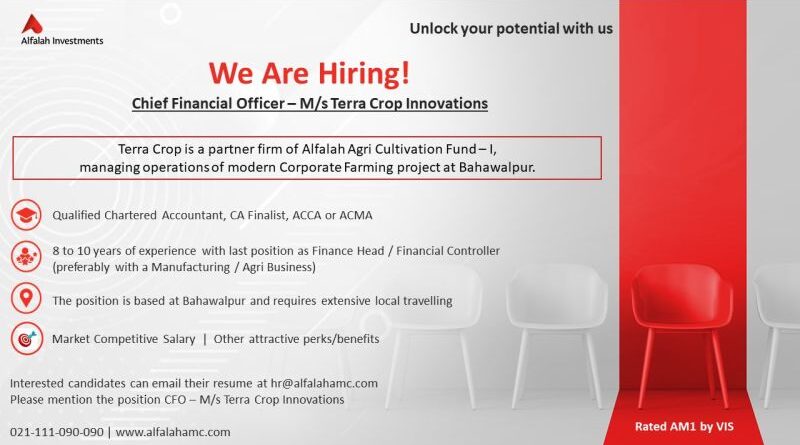 Alfalah Investments

Unlock your potential with us

We Are Hiring!

Chief Financial Officer – M/s Terra Crop Innovations

Terra Crop is a partner firm of Alfalah Agri Cultivation Fund – I, managing operations of modern Corporate Farming project at Bahawalpur.

Qualified Chartered Accountant, CA Finalist, ACCA or ACMA

8 to 10 years of experience with last position as Finance Head / Financial Controller (preferably with a Manufacturing / Agri Business)

The position is based at Bahawalpur and requires extensive local travelling

Market Competitive Salary | Other attractive perks/benefits

Interested candidates can email their resume at hr@alfalahamc.com
Please mention the position CFO – M/s Terra Crop Innovations

021-111-090-090 | www.alfalahamc.com

Rated AM1 by VIS